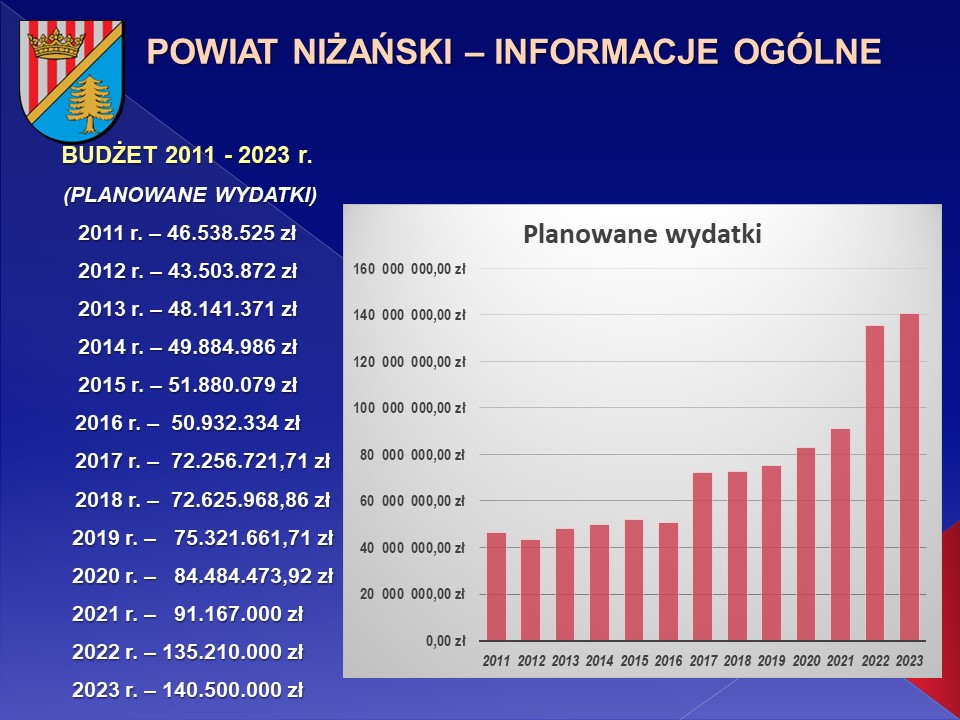 POWIAT NIŻAŃSKI – INFORMACJE OGÓLNE

BUDŻET 2011 - 2023 r.

(PLANOWANE WYDATKI)

2011 r. – 46.538.525 zł

2012 r. – 43.503.872 zł

2013 r. – 48.141.371 zł

2014 r. – 49.884.986 zł

2015 r. – 51.880.079 zł

2016 r. – 50.932.334 zł

2017 r. – 72.256.721,71 zł

2018 r. – 72.625.968,86 zł

2019 r. – 75.321.661,71 zł

2020 r. – 84.484.473,92 zł

2021 r. – 91.167.000 zł

2022 r. – 135.210.000 zł

2023 r. – 140.500.000 zł

Planowane wydatki

160 000 000,00 zł
140 000 000,00 zł
120 000 000,00 zł
100 000 000,00 zł
80 000 000,00 zł
60 000 000,00 zł
40 000 000,00 zł
20 000 000,00 zł
0,00 zł

2011 2012 2013 2014 2015 2016 2017 2018 2019 2020 2021 2022 2023